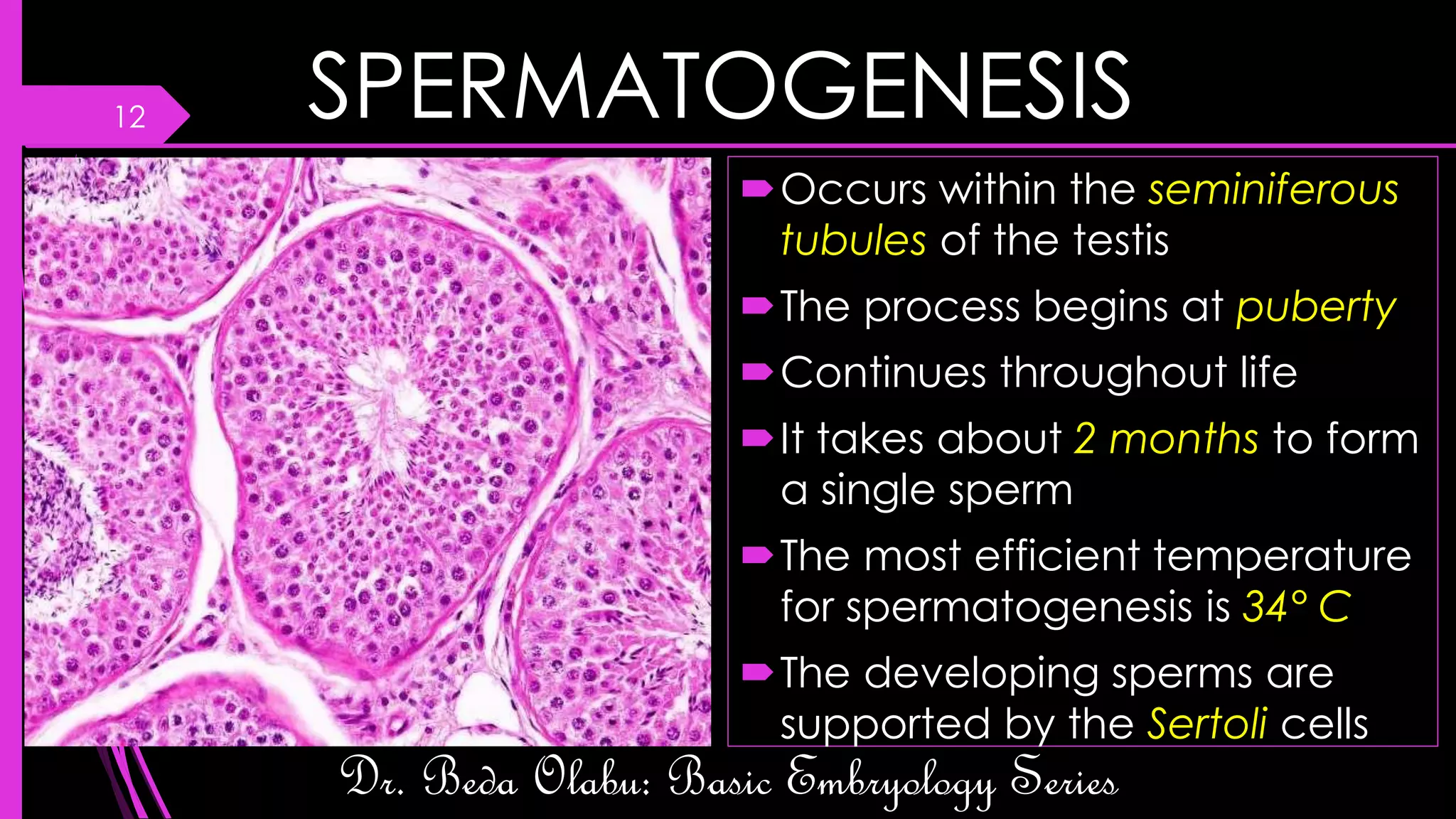 12

SPERMATOGENESIS

Occurs within the seminiferous tubules of the testis

The process begins at puberty

Continues throughout life

It takes about 2 months to form a single sperm

The most efficient temperature for spermatogenesis is 34° C

The developing sperms are supported by the Sertoli cells

Dr. Beda Olabu: Basic Embryology Series